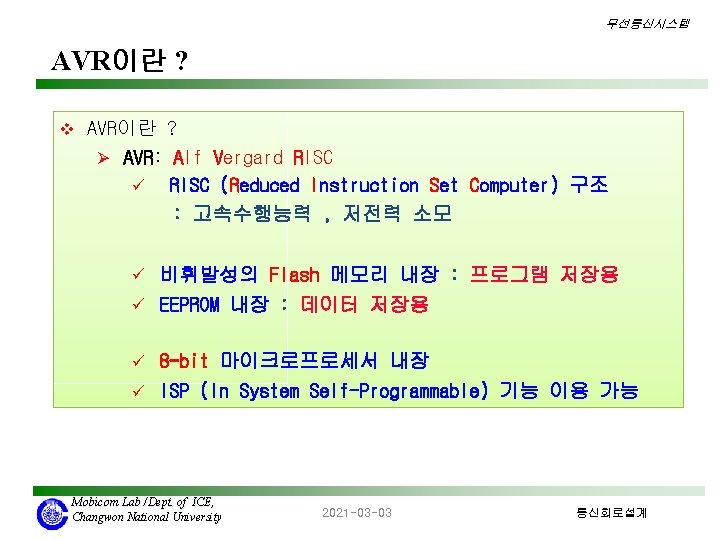 무선통신시스템

AVR이란 ?

❖ AVR이란 ?

➢ AVR: Alf Vergard RISC

✓ RISC (Reduced Instruction Set Computer) 구조 : 고속수행능력 , 저전력 소모

✓ 비휘발성의 Flash 메모리 내장 : 프로그램 저장용

✓ EEPROM 내장 : 데이터 저장용

✓ 8-bit 마이크로프로세서 내장

✓ ISP (In System Self-Programmable) 기능 이용 가능

Mobicom Lab /Dept. of ICE, Changwon National University

2021-03-03

통신회로설계